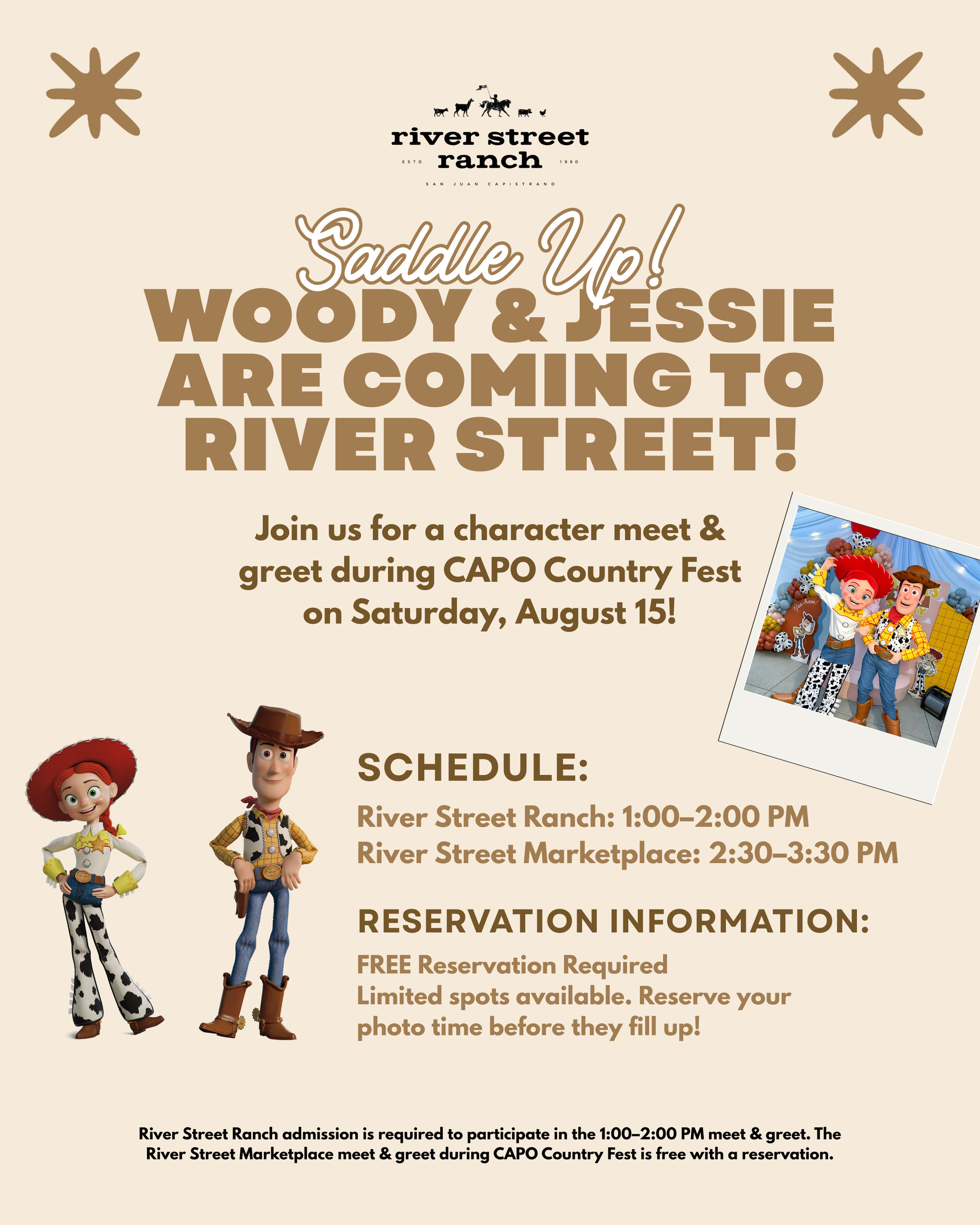 river street ranch
ESTD 1980
SAN JUAN CAPISTRANO

Saddle Up!
WOODY & JESSIE ARE COMING TO RIVER STREET!

Join us for a character meet & greet during CAPO Country Fest on Saturday, August 15!

Yee-haw!

SCHEDULE:
River Street Ranch: 1:00–2:00 PM
River Street Marketplace: 2:30–3:30 PM

RESERVATION INFORMATION:
FREE Reservation Required
Limited spots available. Reserve your photo time before they fill up!

River Street Ranch admission is required to participate in the 1:00–2:00 PM meet & greet. The River Street Marketplace meet & greet during CAPO Country Fest is free with a reservation.